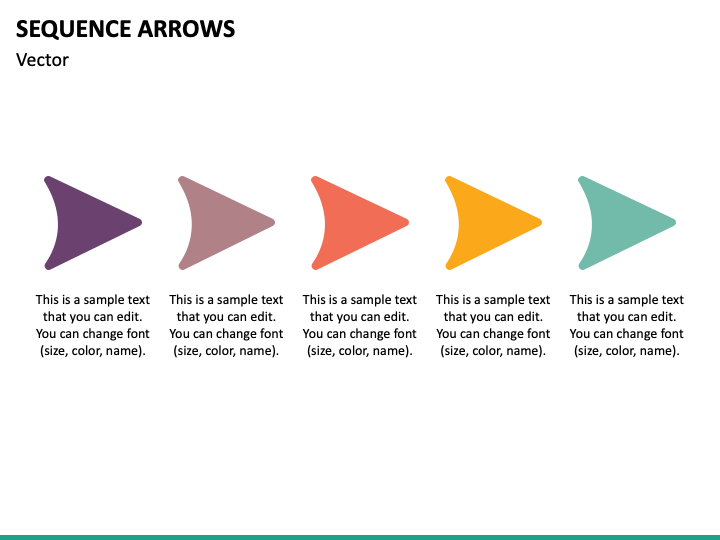 SEQUENCE ARROWS
Vector

This is a sample text that you can edit. You can change font (size, color, name).

This is a sample text that you can edit. You can change font (size, color, name).

This is a sample text that you can edit. You can change font (size, color, name).

This is a sample text that you can edit. You can change font (size, color, name).

This is a sample text that you can edit. You can change font (size, color, name).